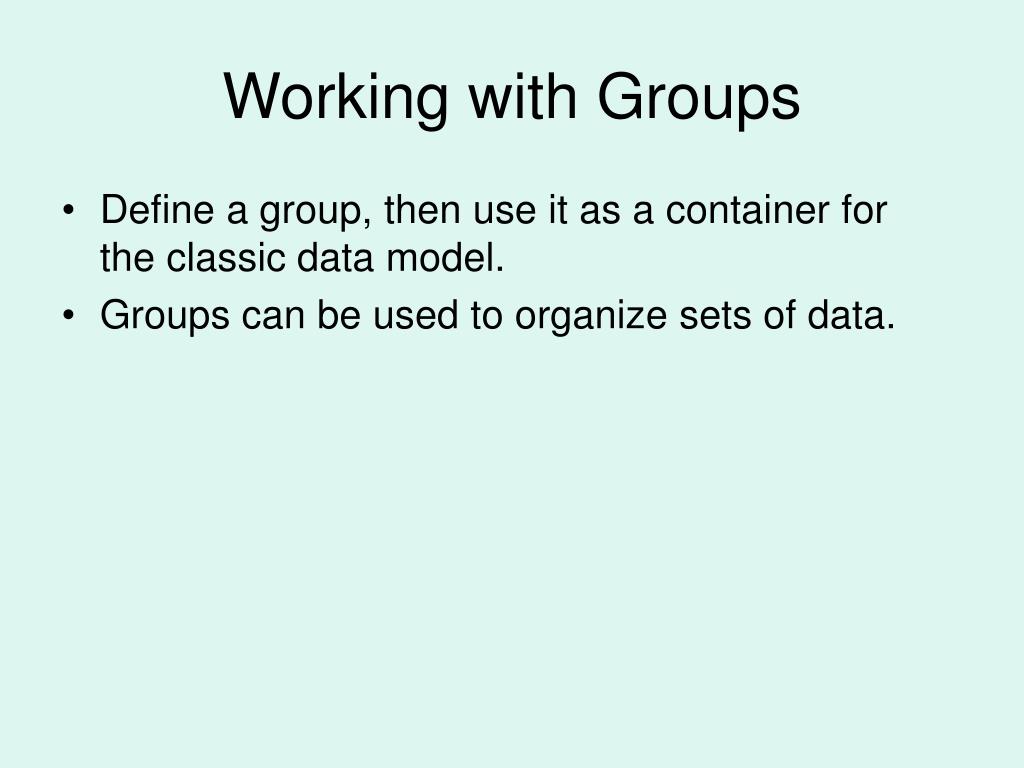 Working with Groups

• Define a group, then use it as a container for the classic data model.
• Groups can be used to organize sets of data.